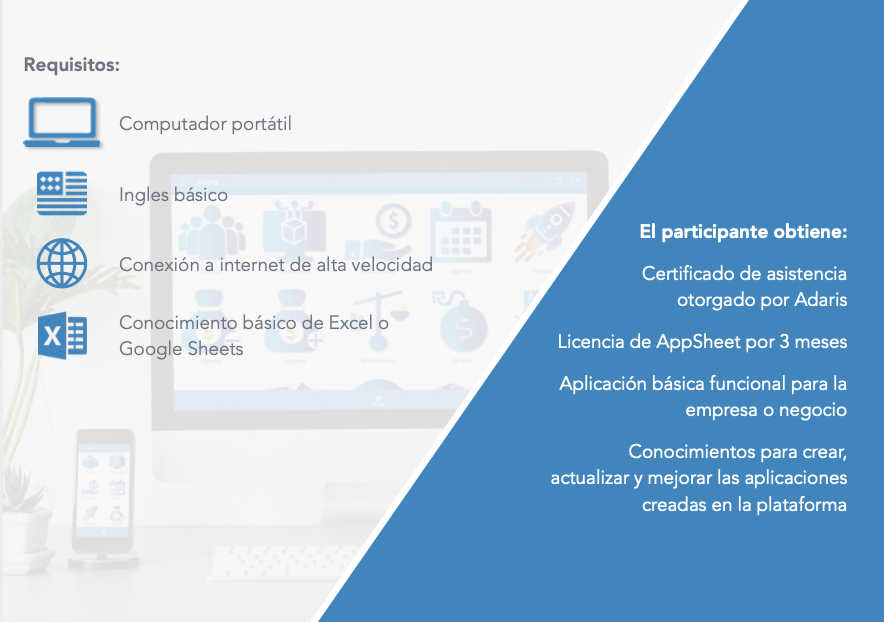 Requisitos:

Computador portátil

Ingles básico

Conexión a internet de alta velocidad

Conocimiento básico de Excel o Google Sheets

El participante obtiene:

Certificado de asistencia otorgado por Adaris

Licencia de AppSheet por 3 meses

Aplicación básica funcional para la empresa o negocio

Conocimientos para crear, actualizar y mejorar las aplicaciones creadas en la plataforma